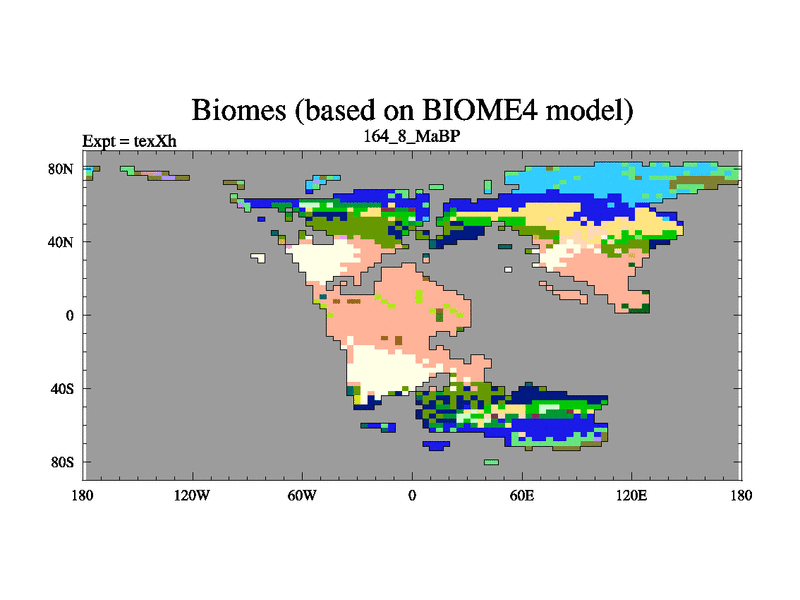 Biomes (based on BIOME4 model)

Expt = texXh

164_8_MaBP

80N
40N
0
40S
80S

180
120W
60W
0
60E
120E
180